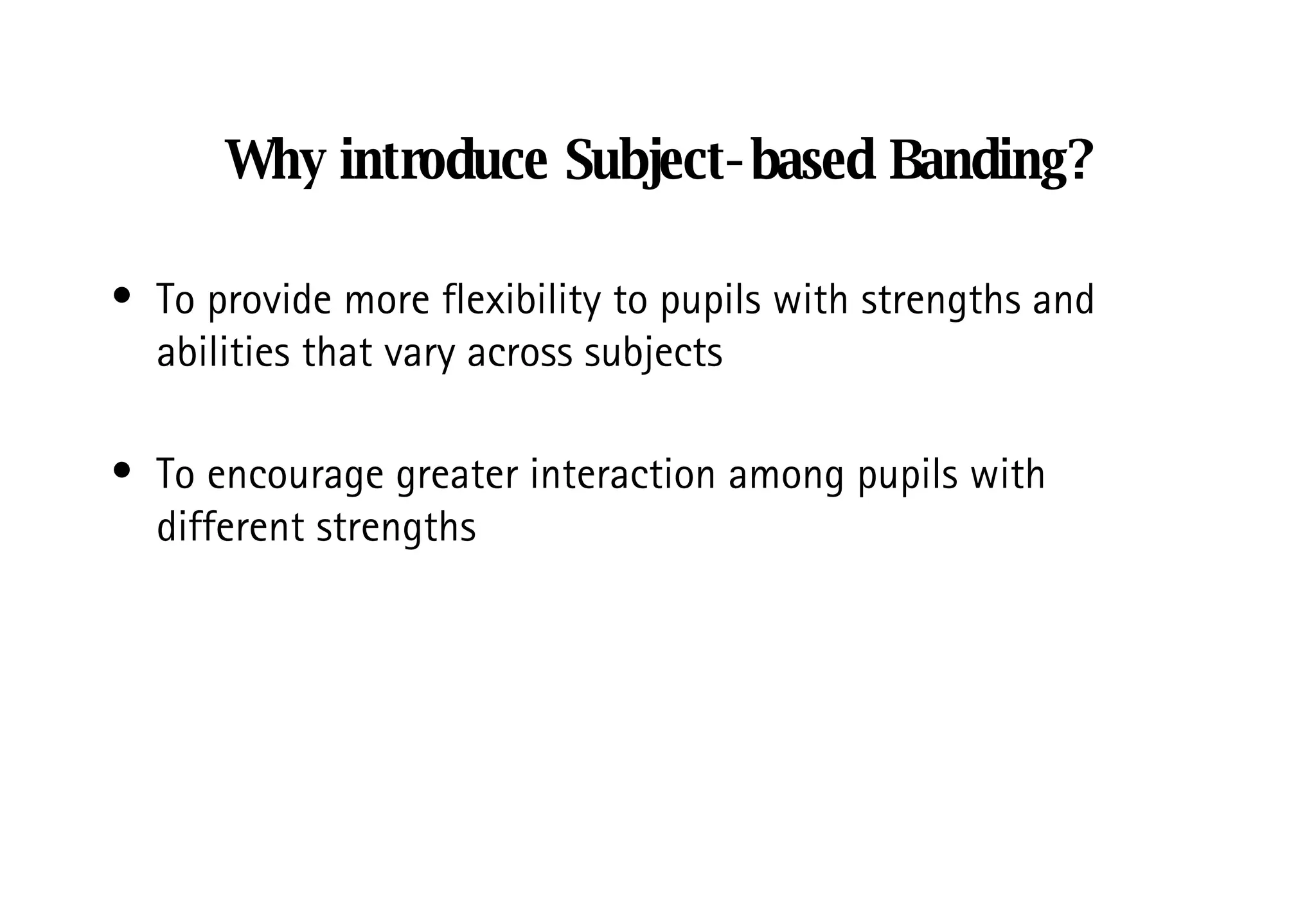 Why introduce Subject-based Banding?

• To provide more flexibility to pupils with strengths and abilities that vary across subjects

• To encourage greater interaction among pupils with different strengths